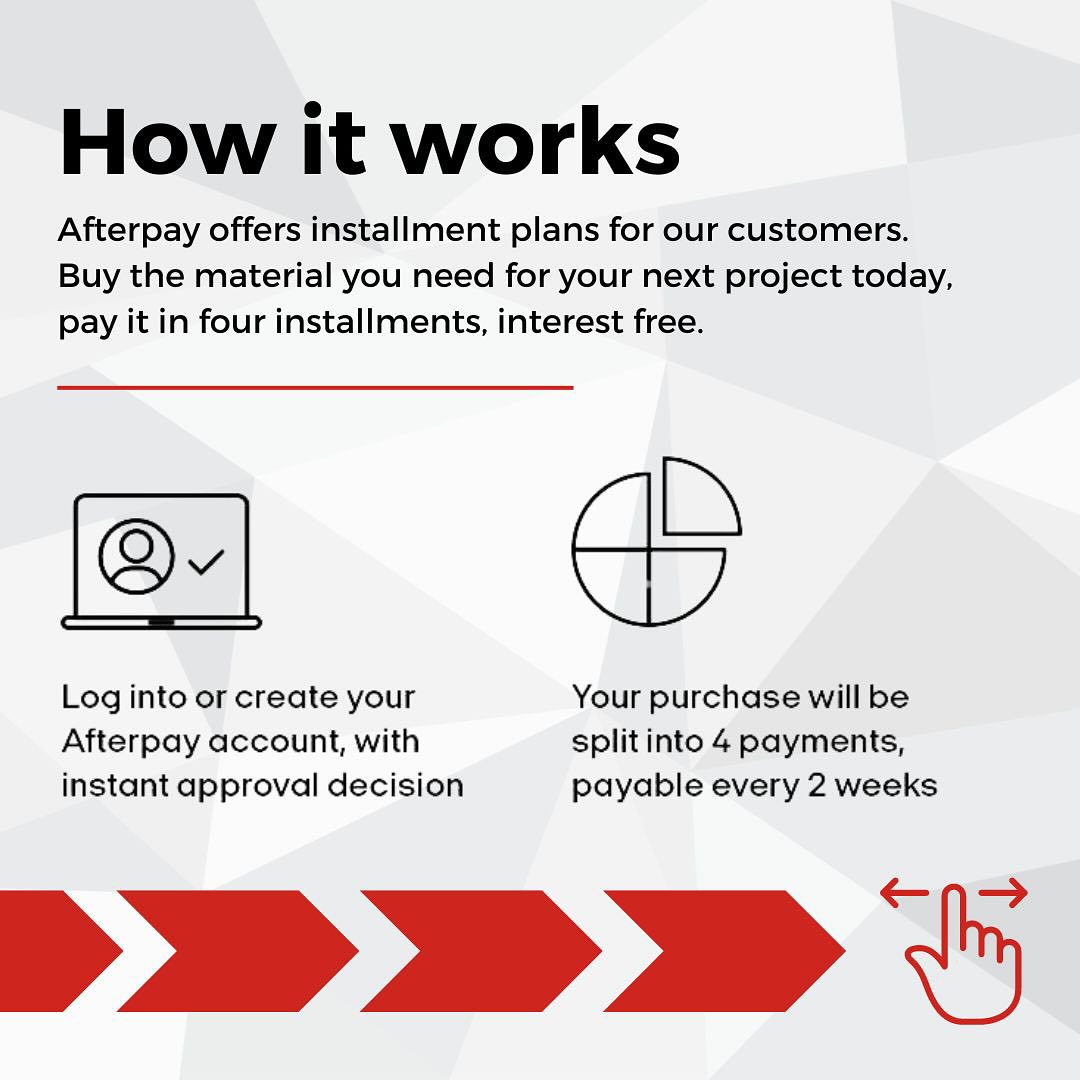 How it works

Afterpay offers installment plans for our customers. Buy the material you need for your next project today, pay it in four installments, interest free.

Log into or create your Afterpay account, with instant approval decision

Your purchase will be split into 4 payments, payable every 2 weeks